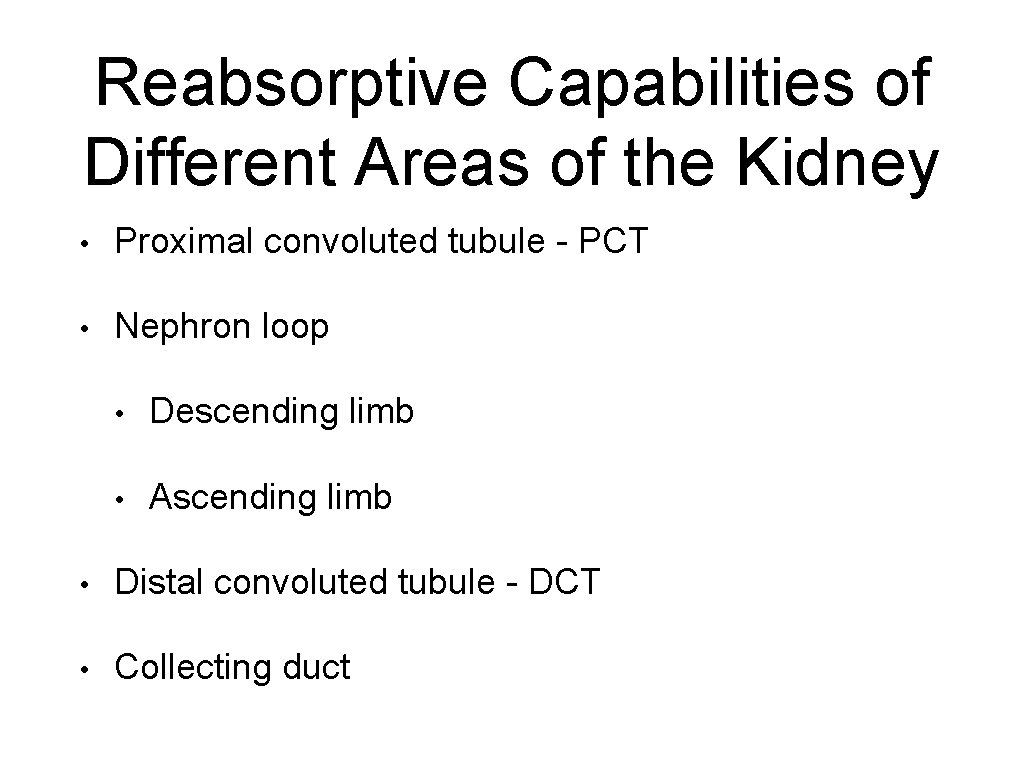 Reabsorptive Capabilities of Different Areas of the Kidney

• Proximal convoluted tubule - PCT

• Nephron loop

  • Descending limb

  • Ascending limb

• Distal convoluted tubule - DCT

• Collecting duct